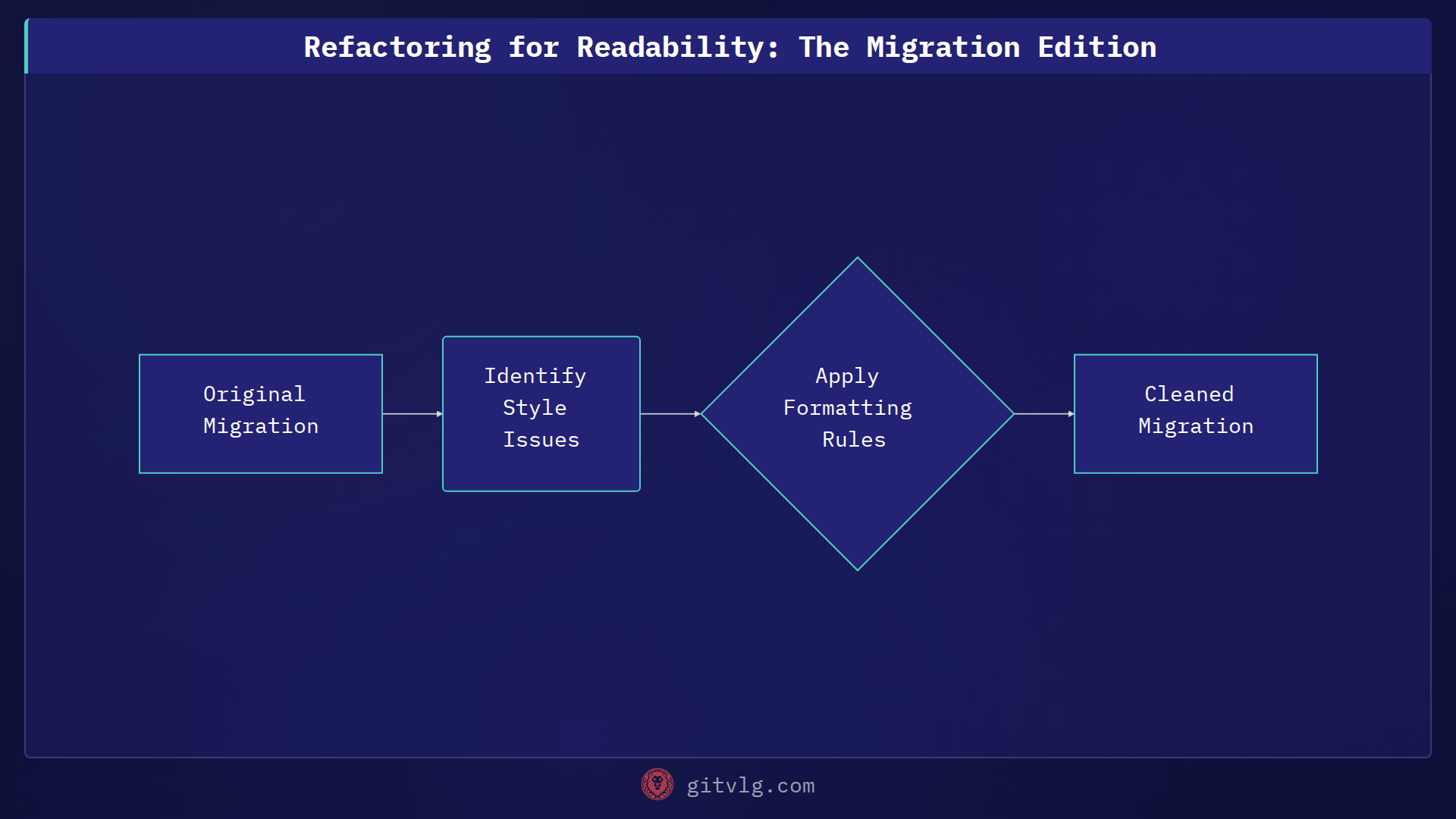 Refactoring for Readability: The Migration Edition

Original Migration

Identify Style Issues

Apply Formatting Rules

Cleaned Migration

gitvlg.com